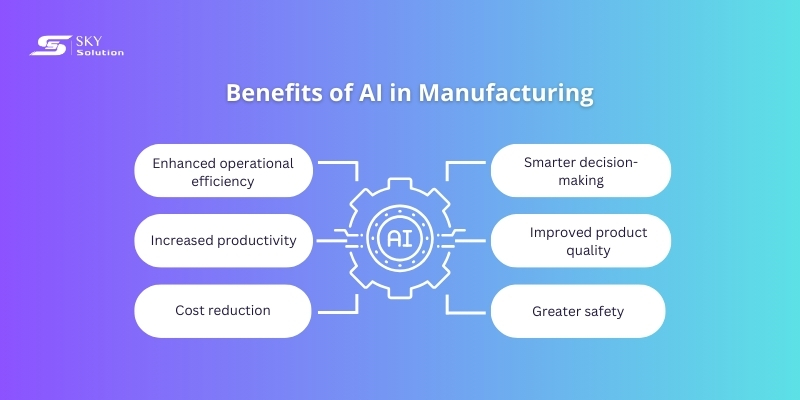 SKY
Solution

Benefits of AI in Manufacturing

Enhanced operational efficiency

Increased productivity

Cost reduction

AI

Smarter decision-making

Improved product quality

Greater safety